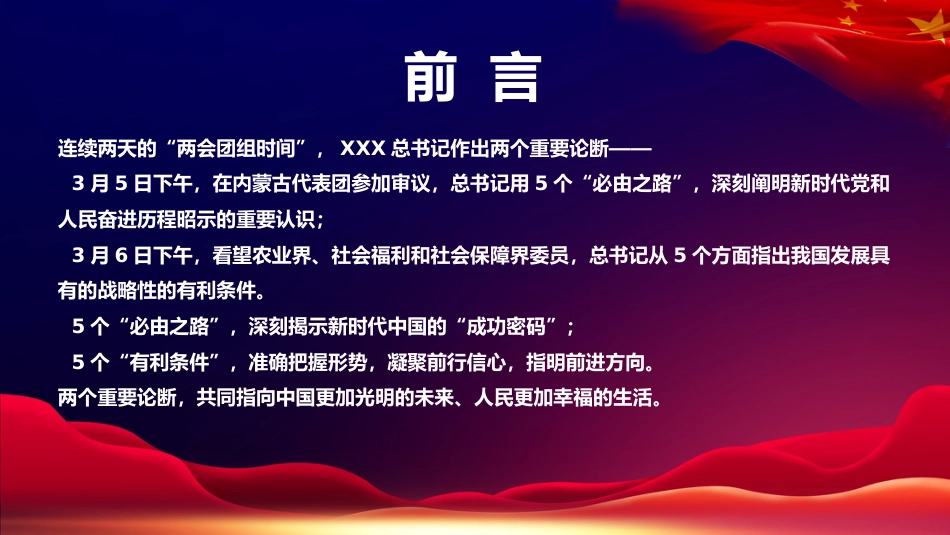 前 言

连续两天的“两会团组时间”， XXX 总书记作出两个重要论断——

3 月 5 日下午，在内蒙古代表团参加审议，总书记用 5 个“必由之路”，深刻阐明新时代党和人民奋进历程昭示的重要认识；

3 月 6 日下午，看望农业界、社会福利和社会保障界委员，总书记从 5 个方面指出我国发展具有的战略性的有利条件。

5 个“必由之路”，深刻揭示新时代中国的“成功密码”；

5 个“有利条件”，准确把握形势，凝聚前行信心，指明前进方向。

两个重要论断，共同指向中国更加光明的未来、人民更加幸福的生活。